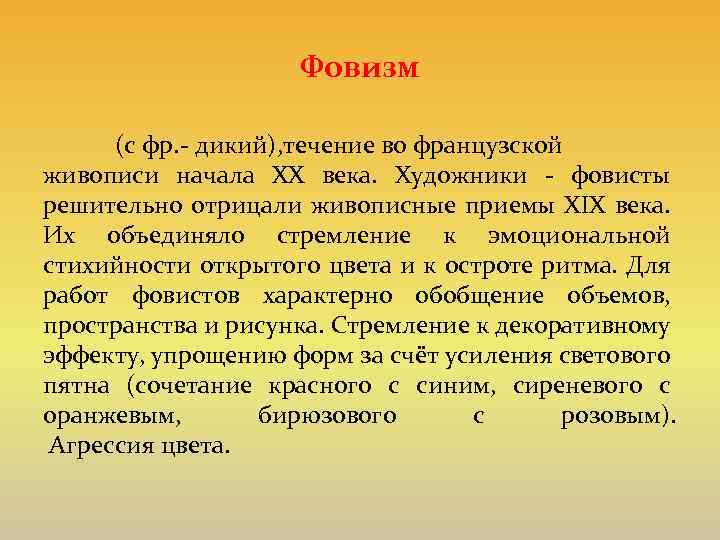 Фовизм

(с фр.- дикий),течение во французской живописи начала XX века. Художники - фовисты решительно отрицали живописные приемы XIX века. Их объединяло стремление к эмоциональной стихийности открытого цвета и к остроте ритма. Для работ фовистов характерно обобщение объемов, пространства и рисунка. Стремление к декоративному эффекту, упрощению форм за счёт усиления светового пятна (сочетание красного с синим, сиреневого с оранжевым, бирюзового с розовым).

Агрессия цвета.